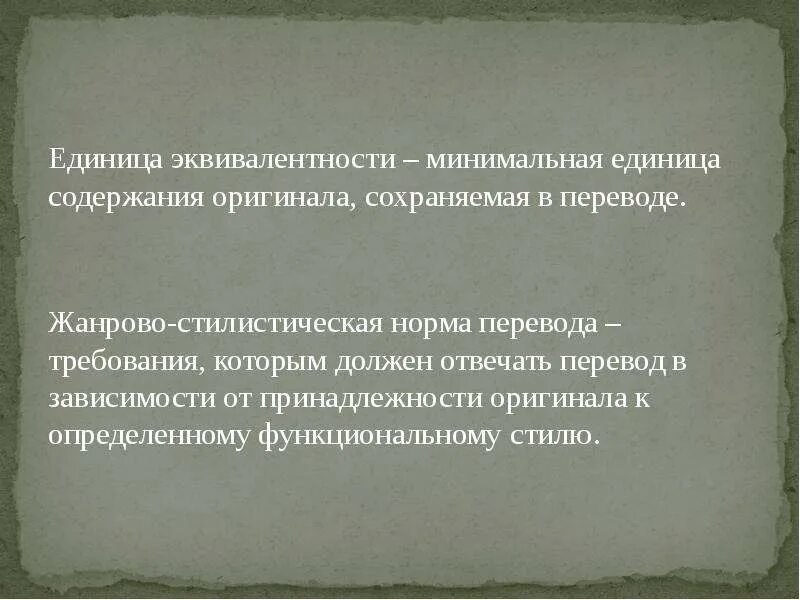 Единица эквивалентности – минимальная единица содержания оригинала, сохраняемая в переводе.

Жанрово-стилистическая норма перевода – требования, которым должен отвечать перевод в зависимости от принадлежности оригинала к определенному функциональному стилю.